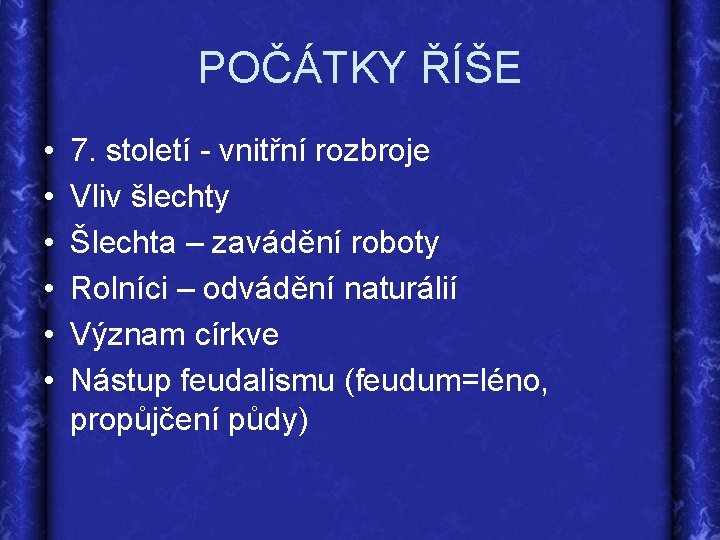 POČÁTKY ŘÍŠE

• 7. století - vnitřní rozbroje
• Vliv šlechty
• Šlechta – zavádění roboty
• Rolníci – odvádění naturálií
• Význam církve
• Nástup feudalismu (feudum=léno, propůjčení půdy)